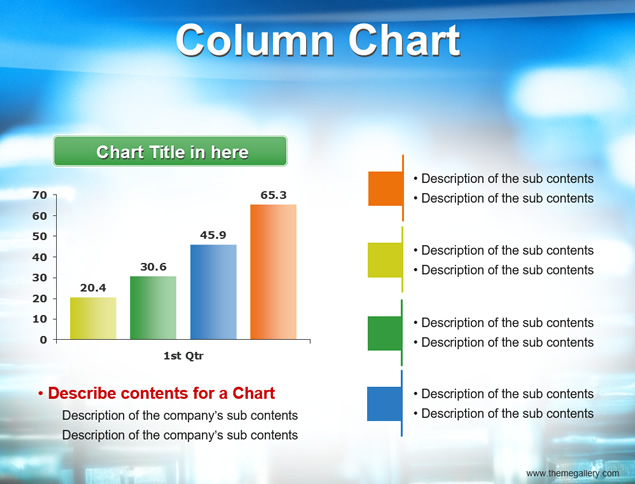 Column Chart

Chart Title in here

70
60
50
40
30
20
10
0

20.4
30.6
45.9
65.3

1st Qtr

• Describe contents for a Chart
Description of the company's sub contents
Description of the company's sub contents

• Description of the sub contents
• Description of the sub contents

• Description of the sub contents
• Description of the sub contents

• Description of the sub contents
• Description of the sub contents

• Description of the sub contents
• Description of the sub contents

www.themegallery.com